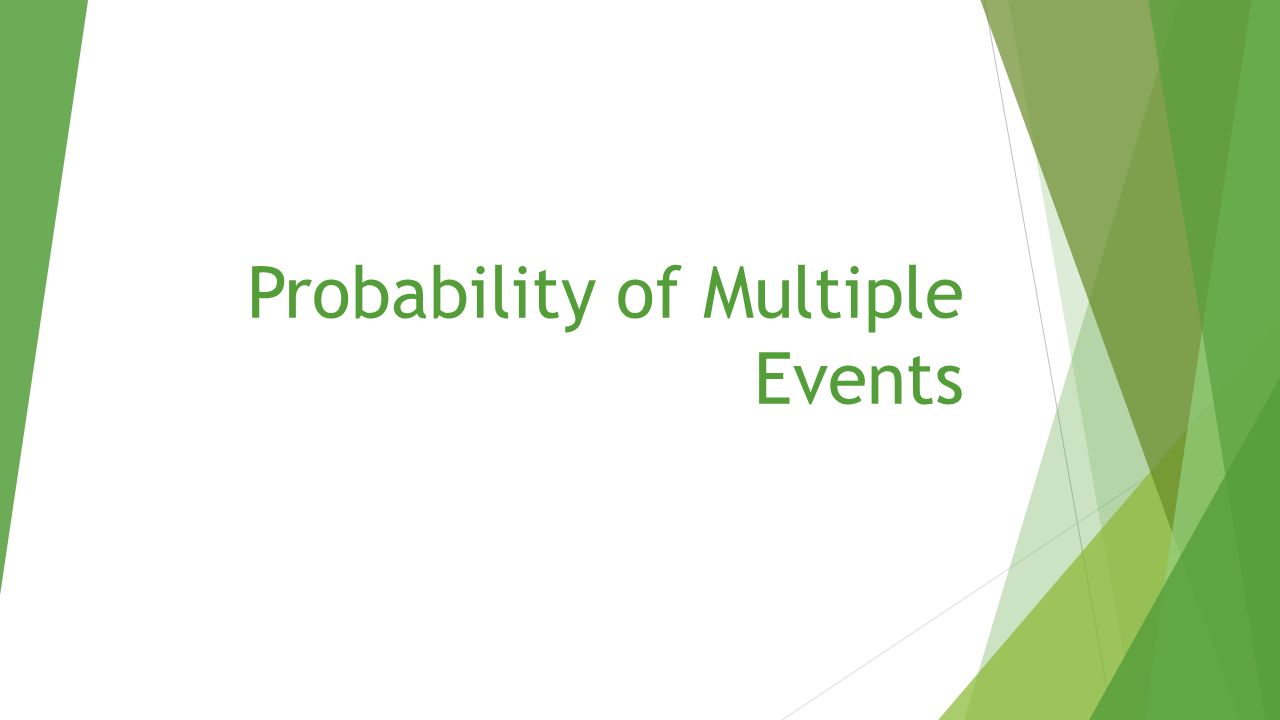 Probability of Multiple Events